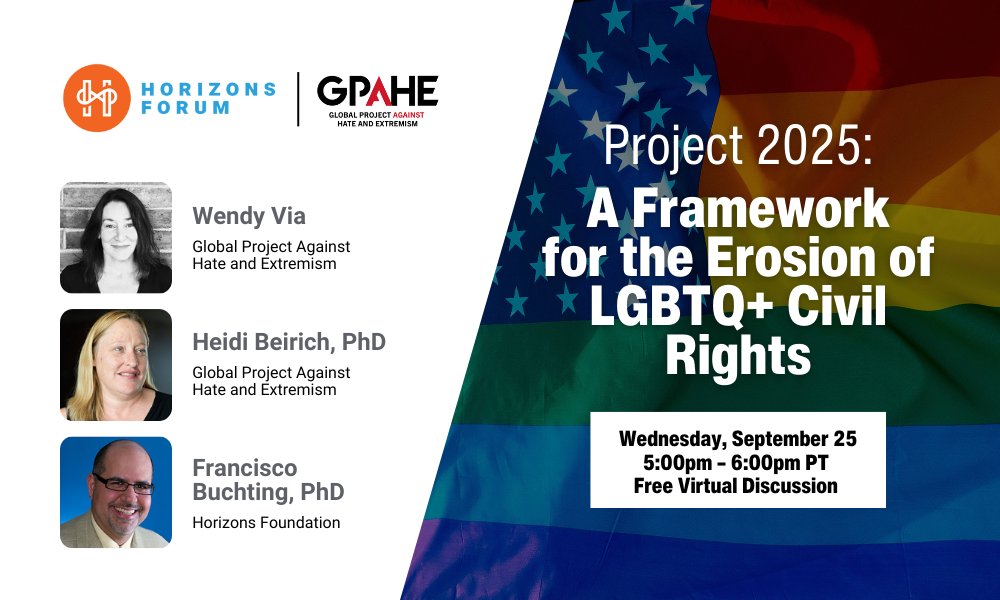 HORIZONS FORUM

GPAHE
GLOBAL PROJECT AGAINST HATE AND EXTREMISM

Wendy Via
Global Project Against Hate and Extremism

Heidi Beirich, PhD
Global Project Against Hate and Extremism

Francisco Buchting, PhD
Horizons Foundation

Project 2025:
A Framework for the Erosion of LGBTQ+ Civil Rights

Wednesday, September 25
5:00pm - 6:00pm PT
Free Virtual Discussion